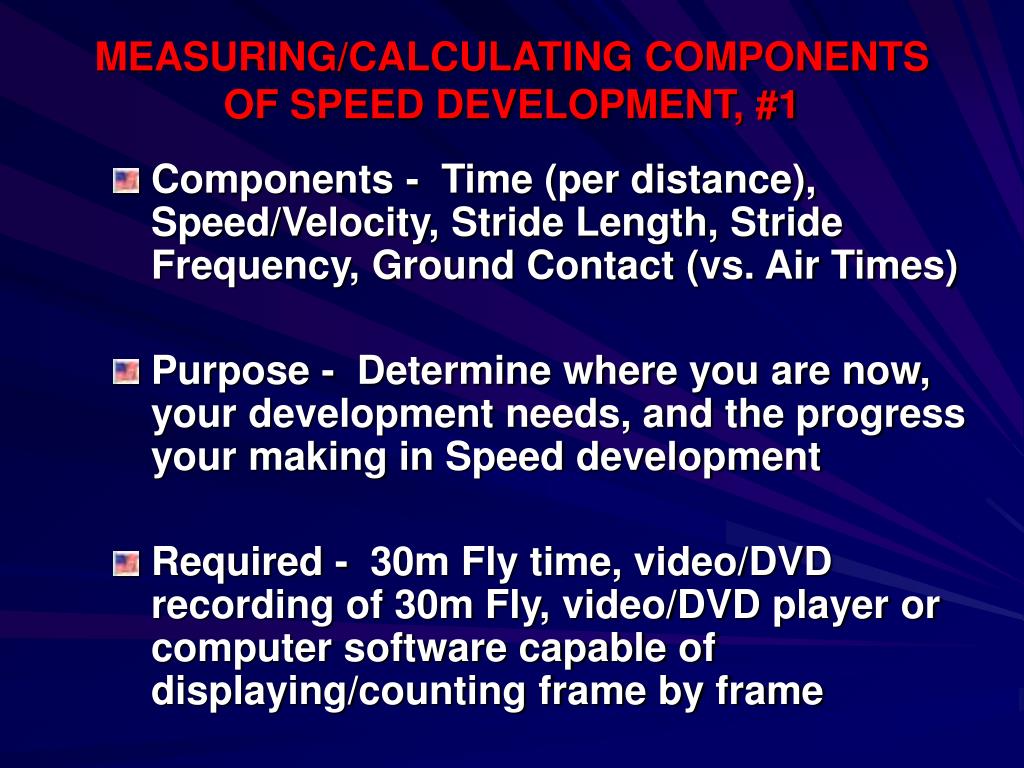 MEASURING/CALCULATING COMPONENTS OF SPEED DEVELOPMENT, #1

Components - Time (per distance), Speed/Velocity, Stride Length, Stride Frequency, Ground Contact (vs. Air Times)

Purpose - Determine where you are now, your development needs, and the progress your making in Speed development

Required - 30m Fly time, video/DVD recording of 30m Fly, video/DVD player or computer software capable of displaying/counting frame by frame